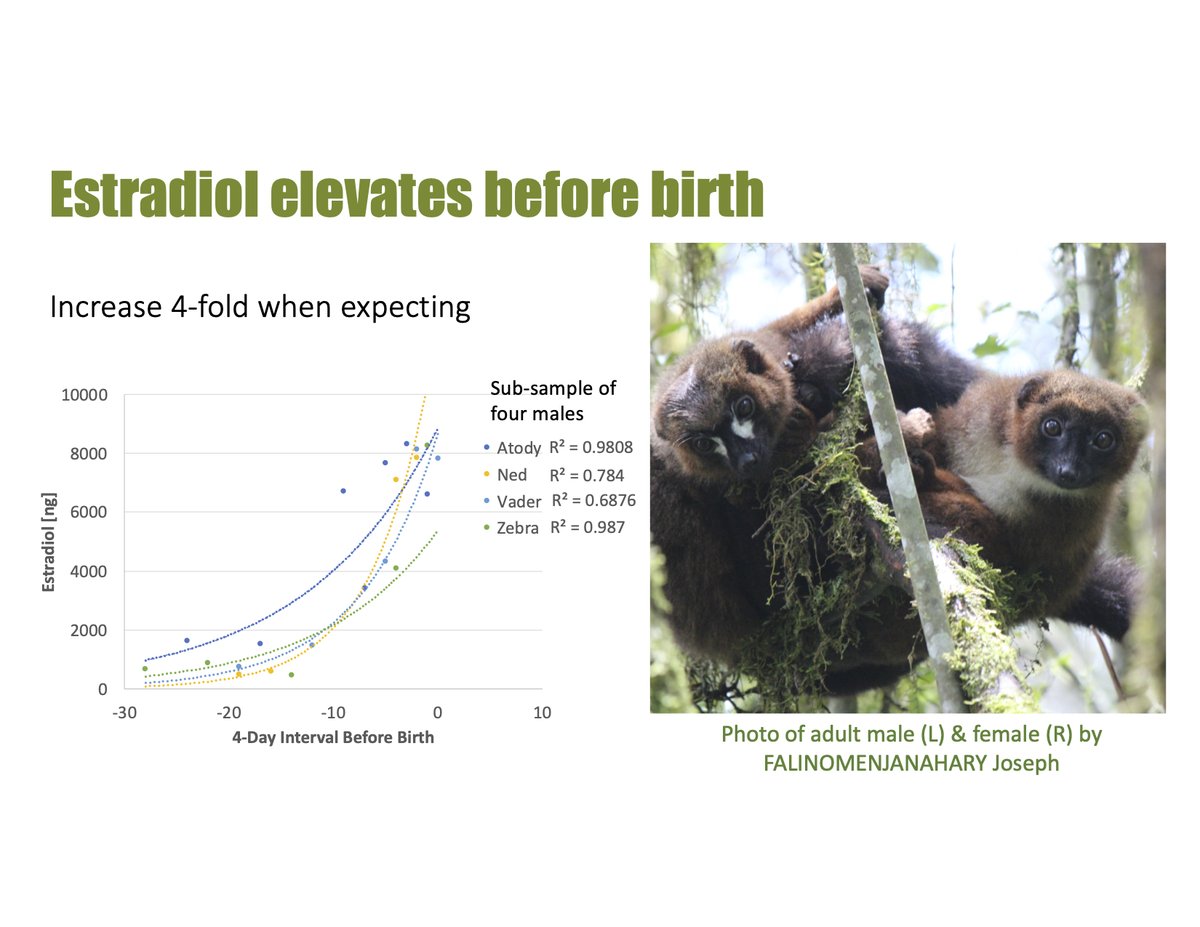 Estradiol elevates before birth

Increase 4-fold when expecting

Sub-sample of four males

Atody $R^2 = 0.9808$
Ned $R^2 = 0.784$
Vader $R^2 = 0.6876$
Zebra $R^2 = 0.987$

10000
8000
6000
4000
2000
0

Estradiol [ng]

-30 -20 -10 0 10

4-Day Interval Before Birth

Photo of adult male (L) & female (R) by FALINOMENJANAHARY Joseph